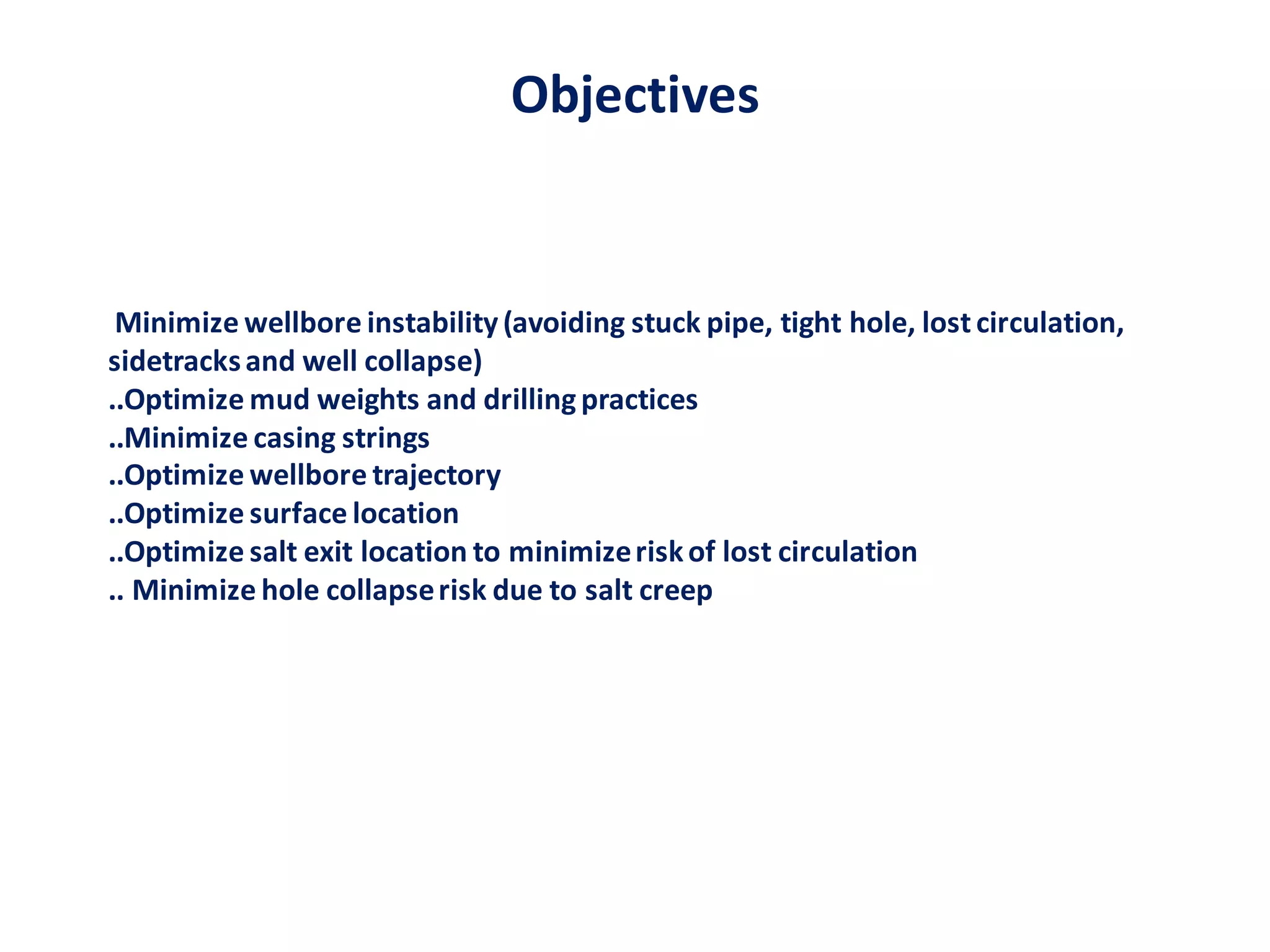 Objectives

Minimize wellbore instability (avoiding stuck pipe, tight hole, lost circulation, sidetracks and well collapse)
..Optimize mud weights and drilling practices
..Minimize casing strings
..Optimize wellbore trajectory
..Optimize surface location
..Optimize salt exit location to minimize risk of lost circulation
.. Minimize hole collapse risk due to salt creep